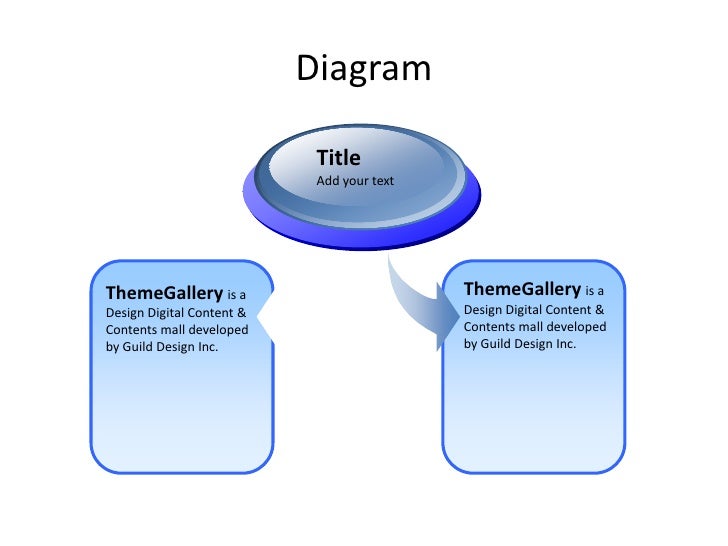 Diagram

Title
Add your text

ThemeGallery is a Design Digital Content & Contents mall developed by Guild Design Inc.

ThemeGallery is a Design Digital Content & Contents mall developed by Guild Design Inc.